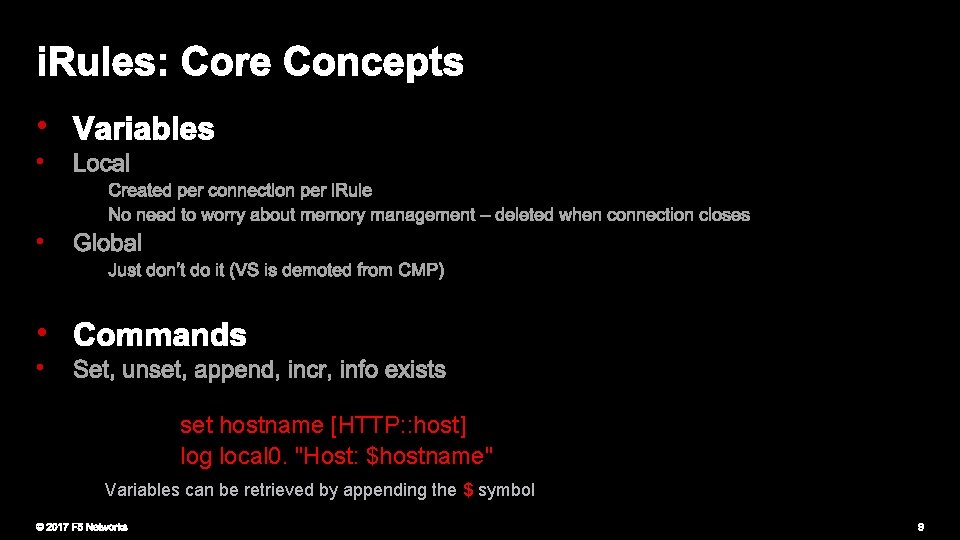 iRules: Core Concepts

• Variables
• Local
Created per connection per iRule
No need to worry about memory management – deleted when connection closes
• Global
Just don't do it (VS is demoted from CMP)

• Commands
• Set, unset, append, incr, info exists

set hostname [HTTP::host]
log local0. "Host: $hostname"

Variables can be retrieved by appending the $ symbol

© 2017 F5 Networks

9